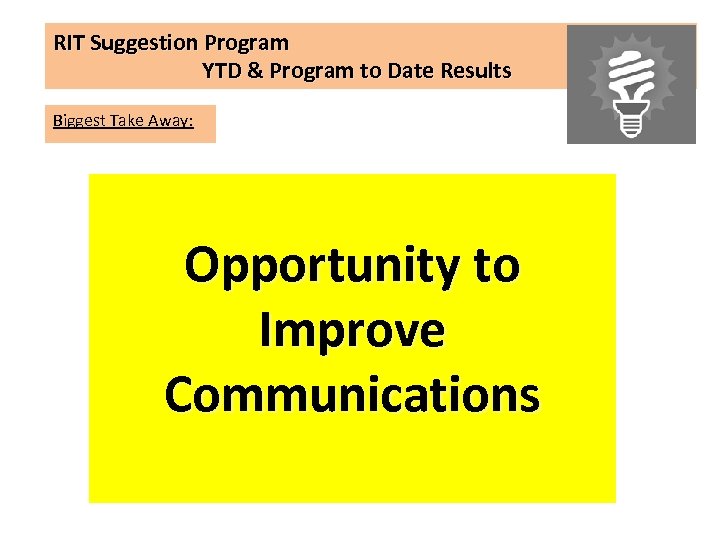 RIT Suggestion Program
YTD & Program to Date Results

Biggest Take Away:

Opportunity to Improve Communications